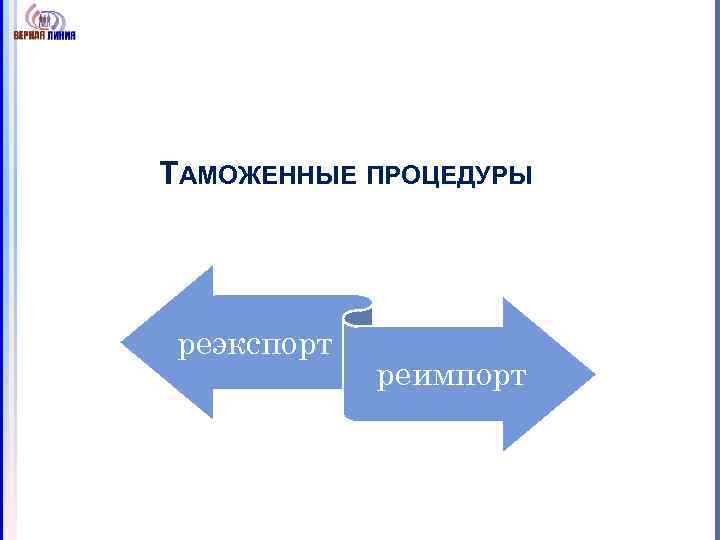 ВЕРНАЯ ЛИНИЯ

ТАМОЖЕННЫЕ ПРОЦЕДУРЫ

реэкспорт

реимпорт